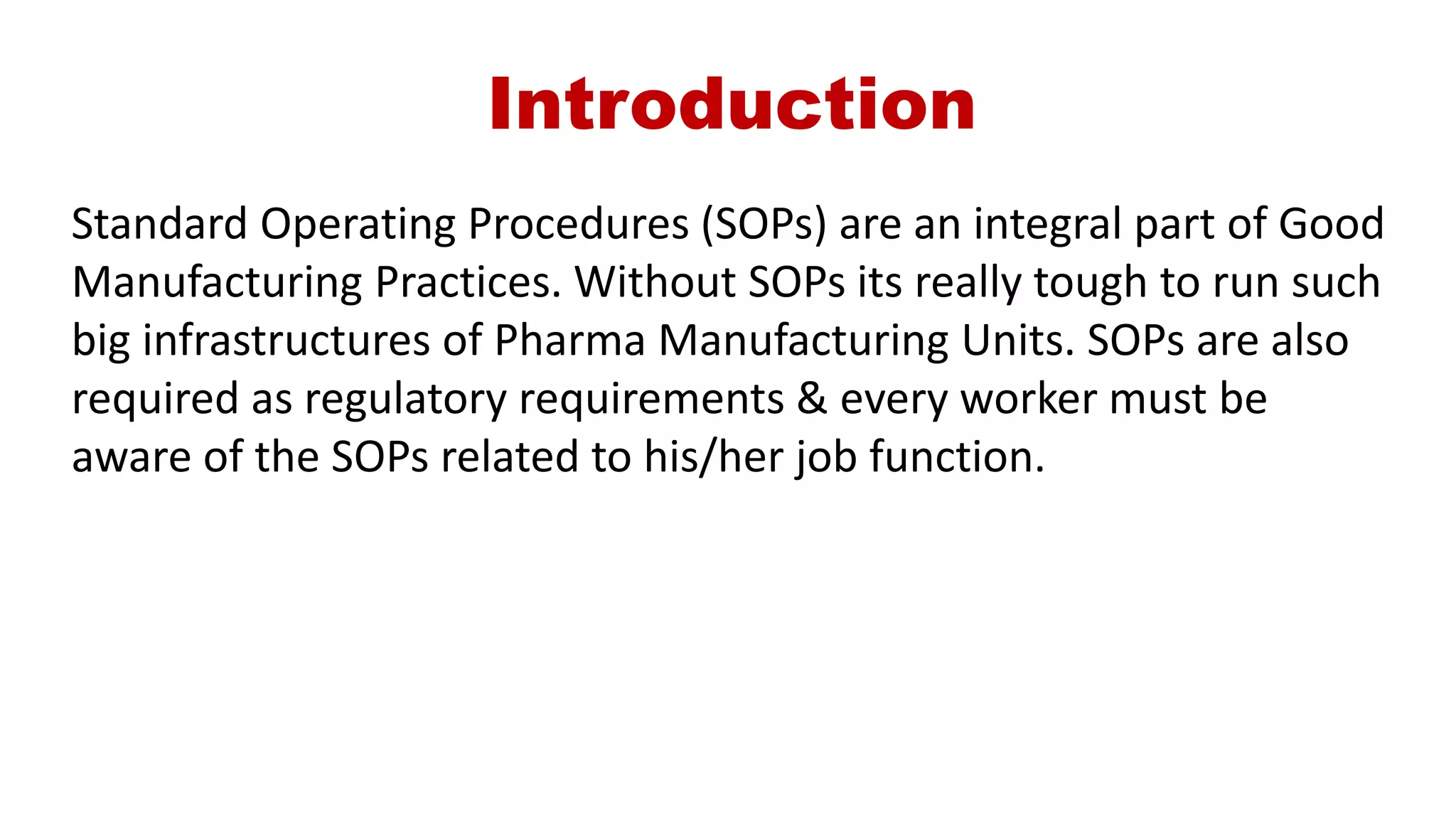 Introduction

Standard Operating Procedures (SOPs) are an integral part of Good Manufacturing Practices. Without SOPs its really tough to run such big infrastructures of Pharma Manufacturing Units. SOPs are also required as regulatory requirements & every worker must be aware of the SOPs related to his/her job function.